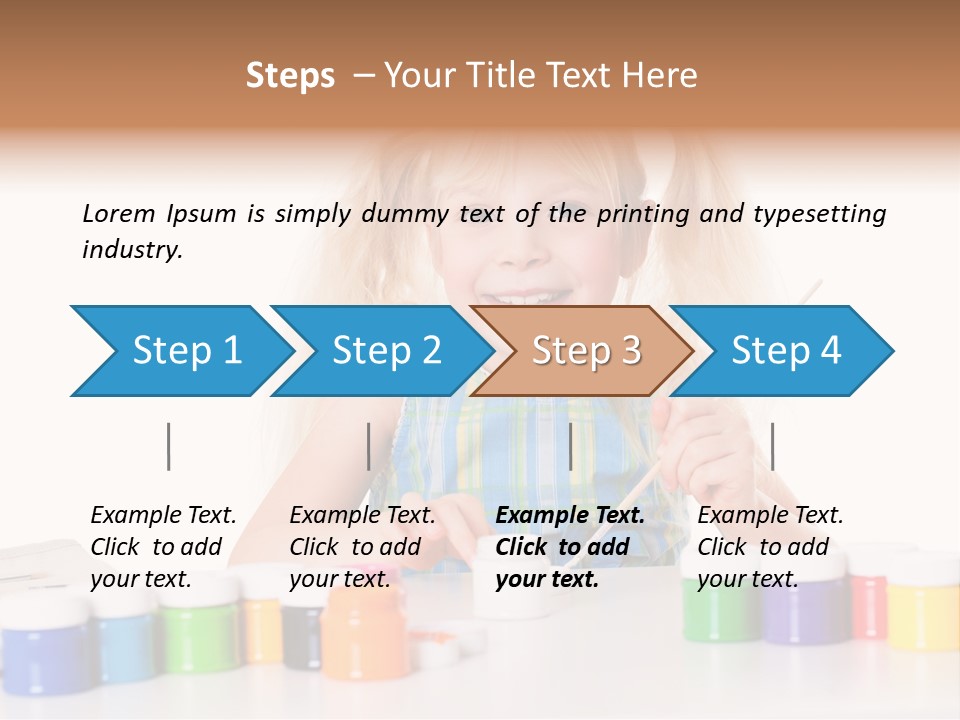 Steps – Your Title Text Here

Lorem Ipsum is simply dummy text of the printing and typesetting industry.

Step 1

Step 2

Step 3

Step 4

Example Text. Click to add your text.

Example Text. Click to add your text.

Example Text. Click to add your text.

Example Text. Click to add your text.